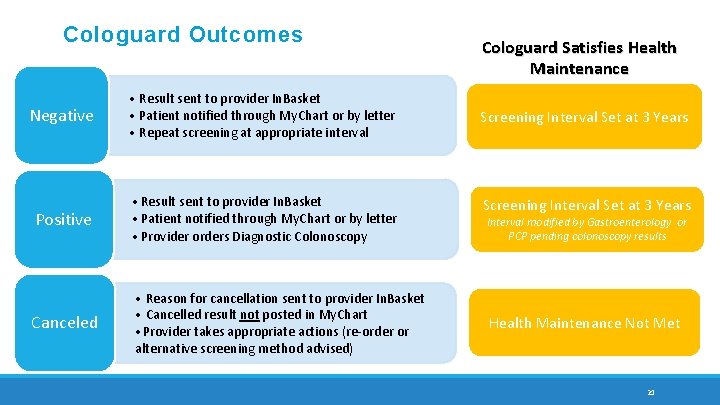 Cologuard Outcomes

Cologuard Satisfies Health Maintenance

Negative

• Result sent to provider InBasket
• Patient notified through MyChart or by letter
• Repeat screening at appropriate interval

Screening Interval Set at 3 Years

Positive

• Result sent to provider InBasket
• Patient notified through MyChart or by letter
• Provider orders Diagnostic Colonoscopy

Screening Interval Set at 3 Years
Interval modified by Gastroenterology or PCP pending colonoscopy results

Canceled

• Reason for cancellation sent to provider InBasket
• Cancelled result not posted in MyChart
• Provider takes appropriate actions (re-order or alternative screening method advised)

Health Maintenance Not Met

21